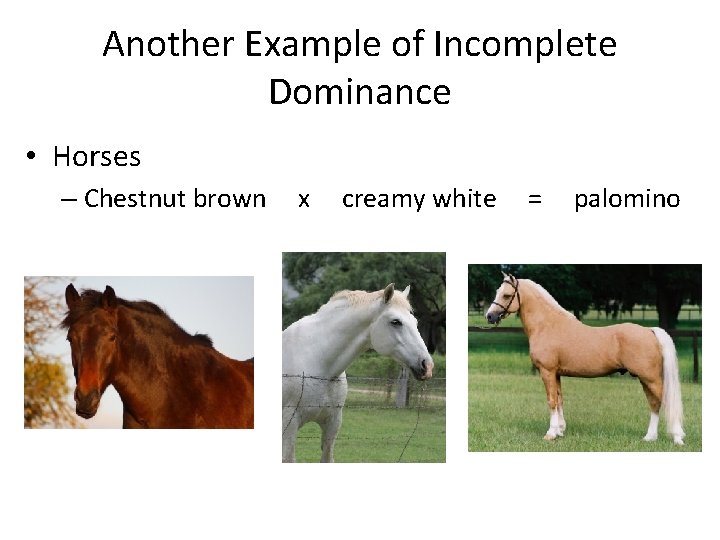 Another Example of Incomplete Dominance

• Horses
– Chestnut brown x creamy white = palomino